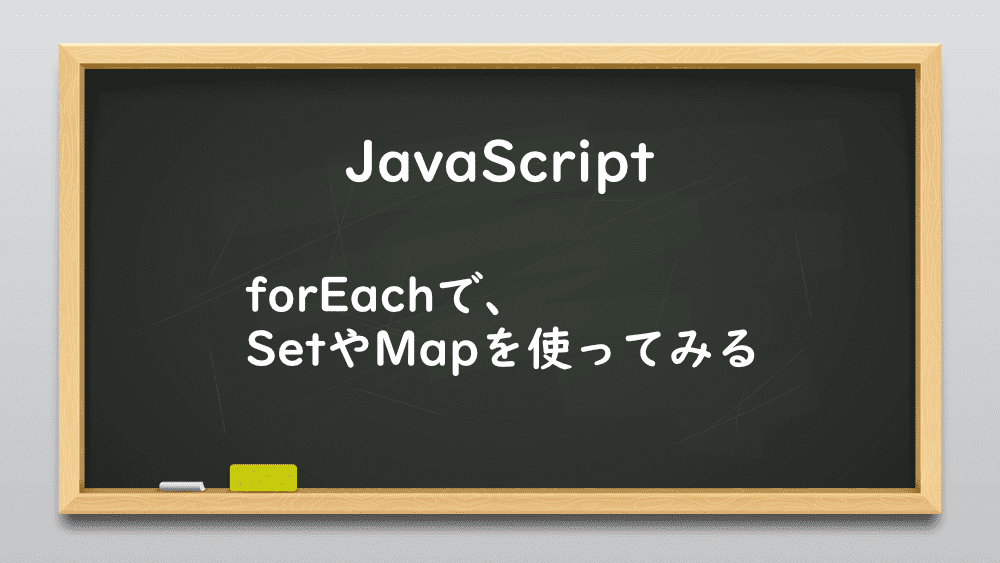 JavaScript

forEachで、
SetやMapを使ってみる